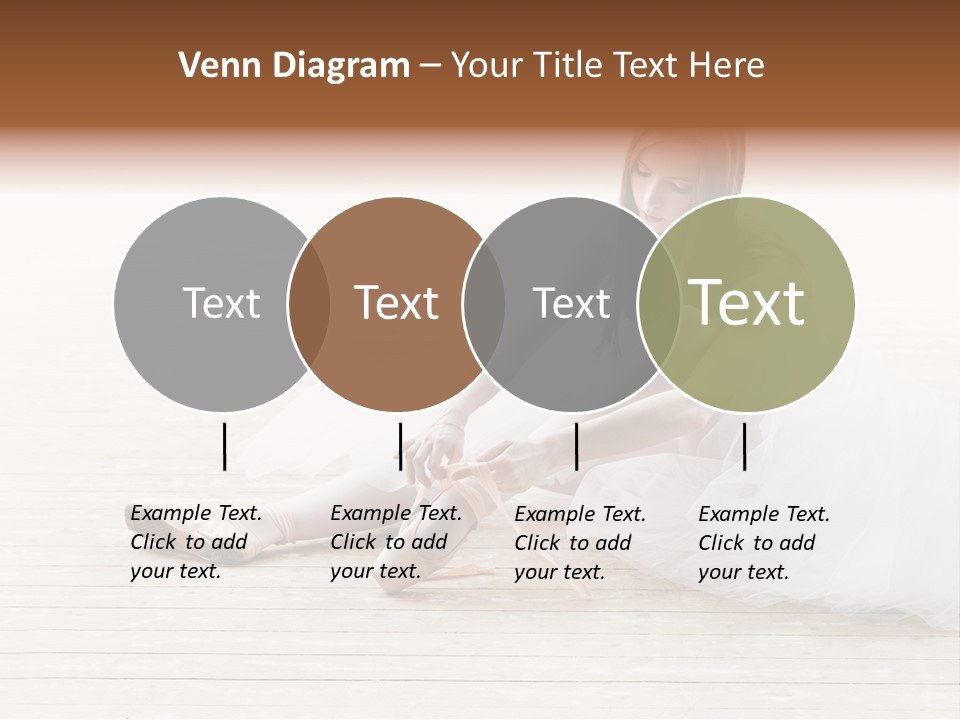 Venn Diagram – Your Title Text Here

Text

Text

Text

Text

Example Text. Click to add your text.

Example Text. Click to add your text.

Example Text. Click to add your text.

Example Text. Click to add your text.